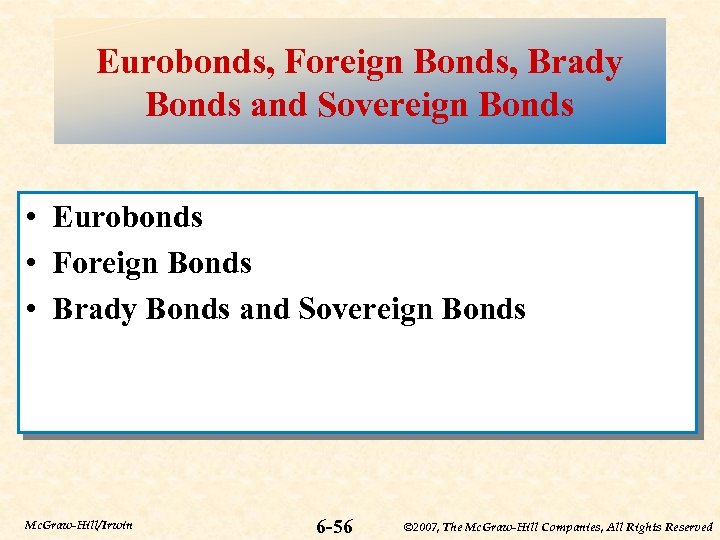 Eurobonds, Foreign Bonds, Brady Bonds and Sovereign Bonds

• Eurobonds
• Foreign Bonds
• Brady Bonds and Sovereign Bonds

McGraw-Hill/Irwin

6-56

©2007, The McGraw-Hill Companies, All Rights Reserved